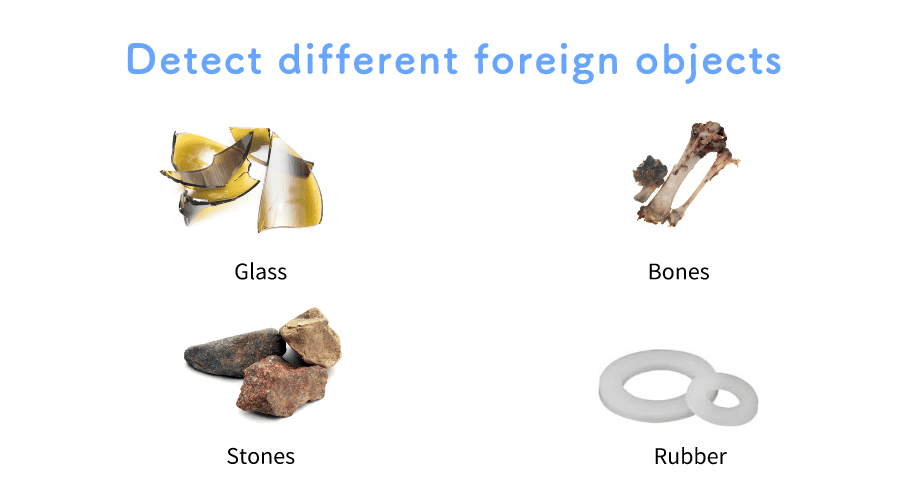 Detect different foreign objects

Glass

Bones

Stones

Rubber